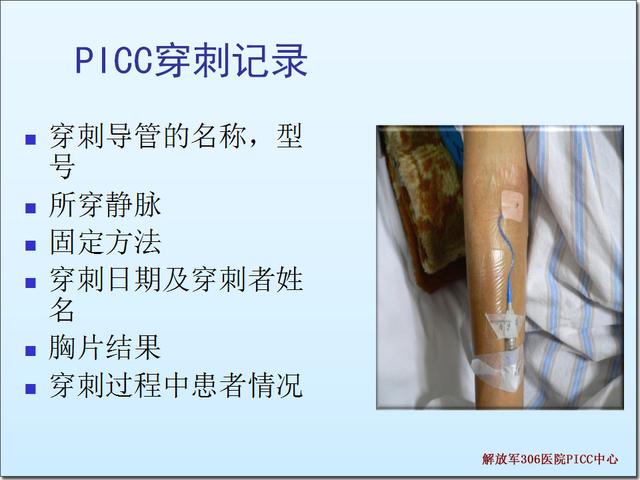 PICC穿刺记录

- 穿刺导管的名称，型号
- 所穿静脉
- 固定方法
- 穿刺日期及穿刺者姓名
- 胸片结果
- 穿刺过程中患者情况

解放军306医院PICC中心